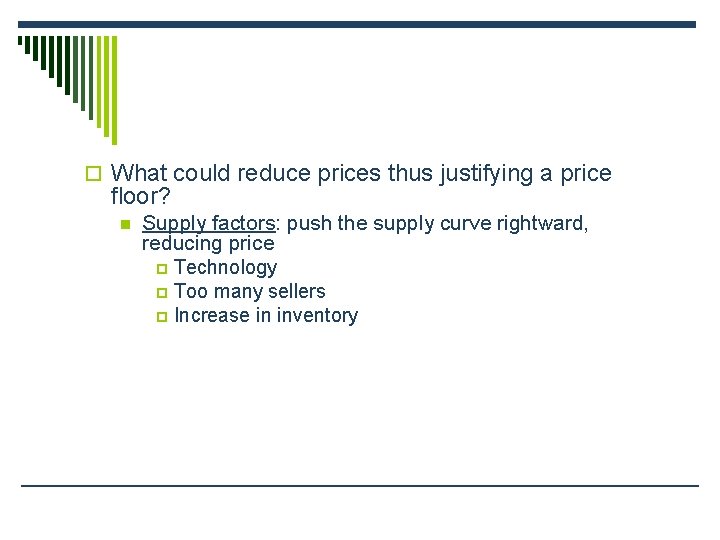 What could reduce prices thus justifying a price floor?

Supply factors: push the supply curve rightward, reducing price

Technology

Too many sellers

Increase in inventory